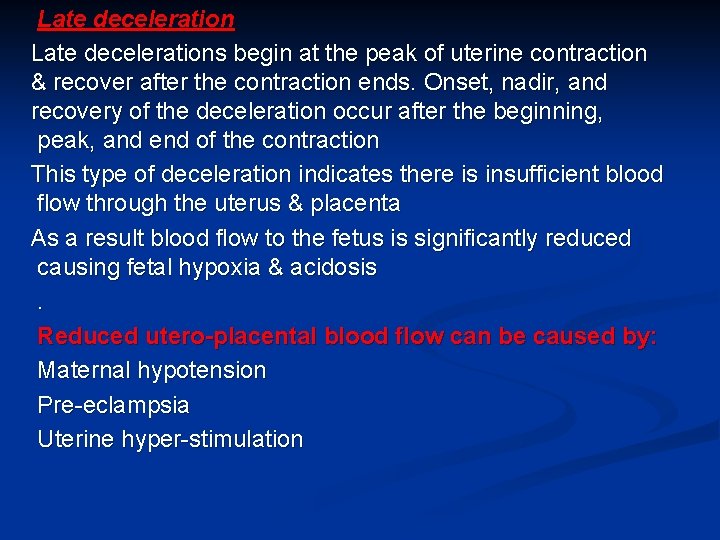 Late deceleration

Late decelerations begin at the peak of uterine contraction & recover after the contraction ends. Onset, nadir, and recovery of the deceleration occur after the beginning, peak, and end of the contraction

This type of deceleration indicates there is insufficient blood flow through the uterus & placenta

As a result blood flow to the fetus is significantly reduced causing fetal hypoxia & acidosis

.

Reduced utero-placental blood flow can be caused by:

Maternal hypotension

Pre-eclampsia

Uterine hyper-stimulation